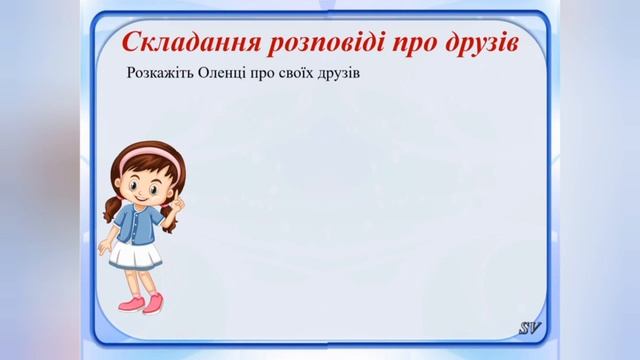 Складання розповіді про друзів

Розкажіть Оленці про своїх друзів

SV